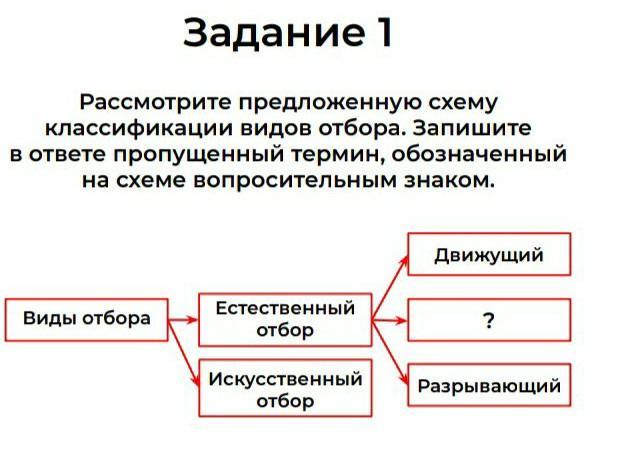 Задание 1

Рассмотрите предложенную схему классификации видов отбора. Запишите в ответе пропущенный термин, обозначенный на схеме вопросительным знаком.

Виды отбора

Естественный отбор

Искусственный отбор

Движущий

?

Разрывающий